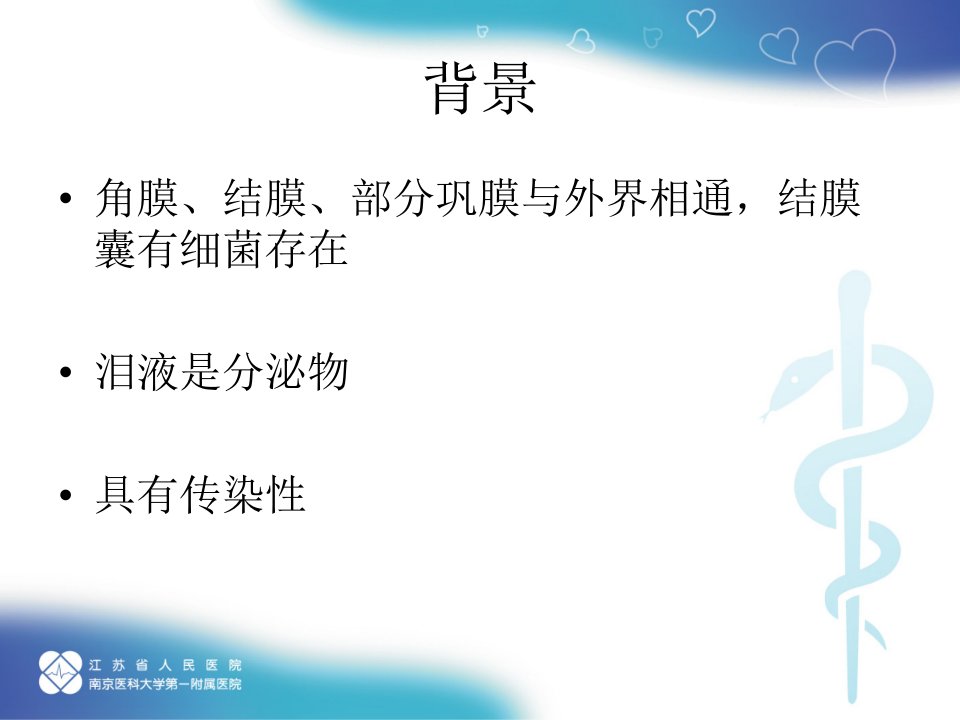 背景

• 角膜、结膜、部分巩膜与外界相通，结膜囊有细菌存在

• 泪液是分泌物

• 具有传染性

江苏省人民医院
南京医科大学第一附属医院